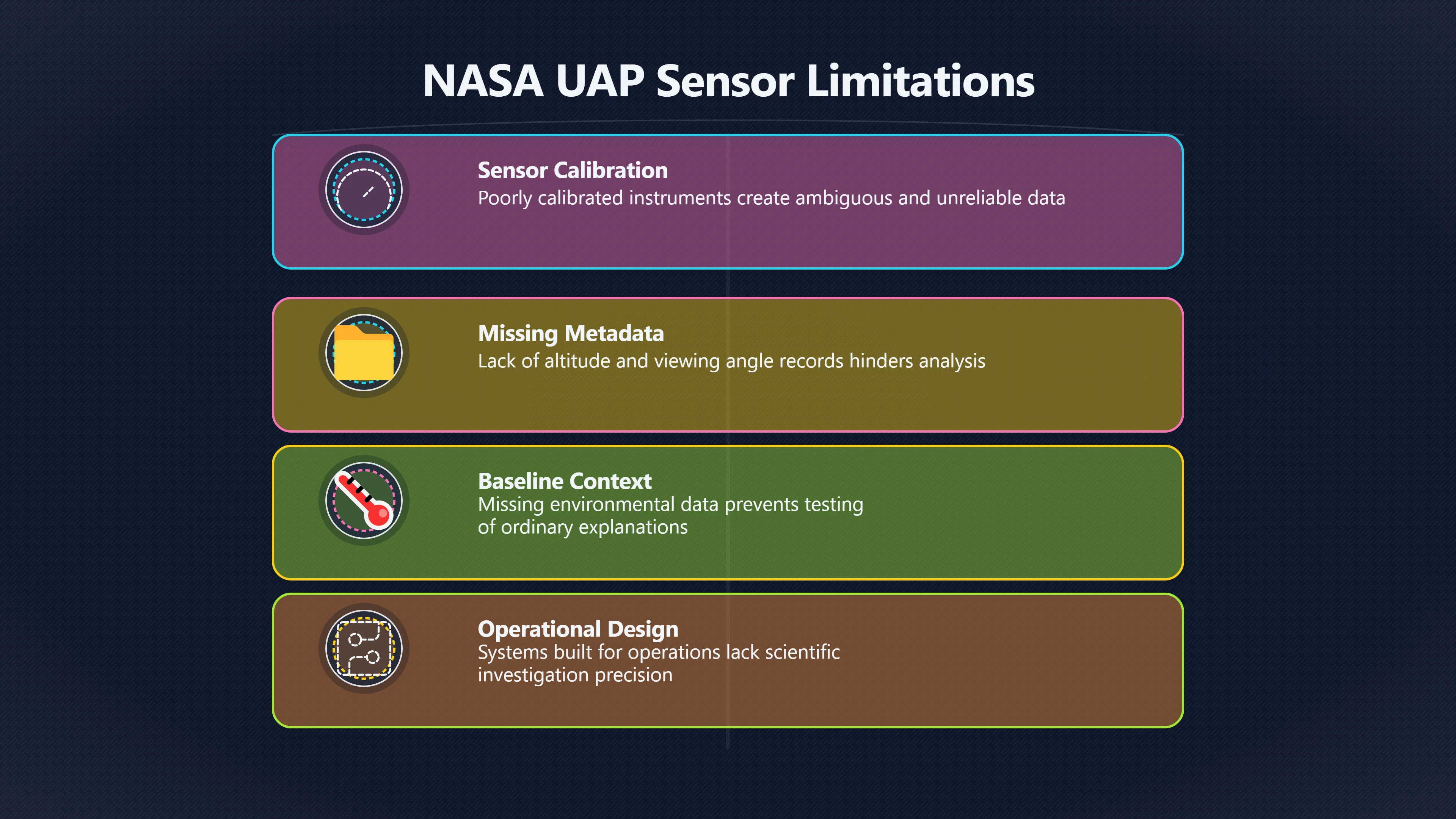 NASA UAP Sensor Limitations

Sensor Calibration
Poorly calibrated instruments create ambiguous and unreliable data

Missing Metadata
Lack of altitude and viewing angle records hinders analysis

Baseline Context
Missing environmental data prevents testing of ordinary explanations

Operational Design
Systems built for operations lack scientific investigation precision